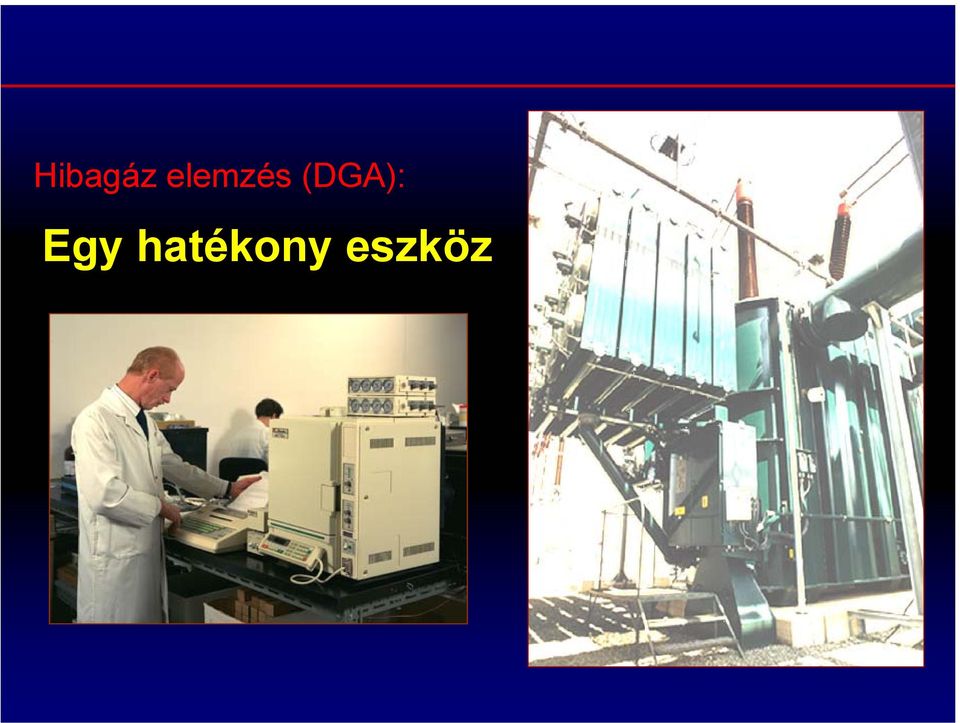 Hibagáz elemzés (DGA):

Egy hatékony eszköz